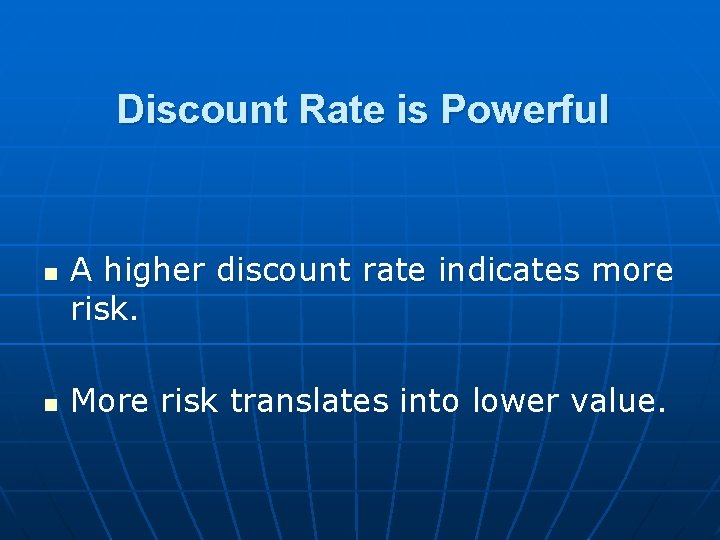 Discount Rate is Powerful

- A higher discount rate indicates more risk.

- More risk translates into lower value.